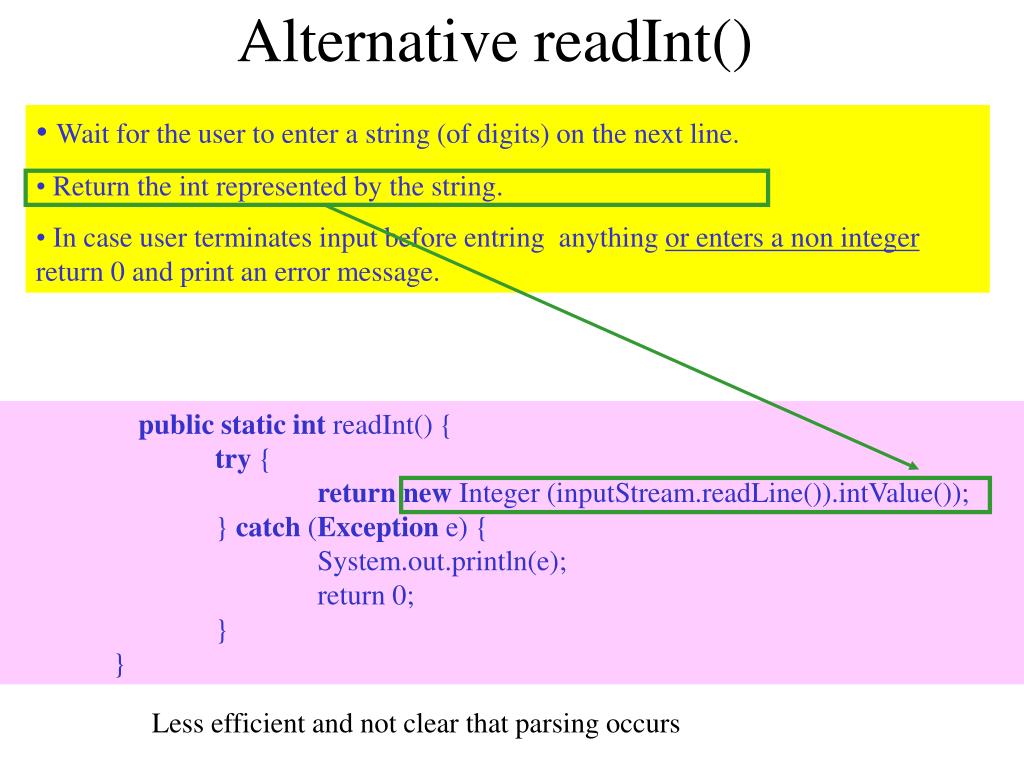 Alternative readInt()

• Wait for the user to enter a string (of digits) on the next line.

• Return the int represented by the string.

• In case user terminates input before entring anything or enters a non integer return 0 and print an error message.

public static int readInt() {
try {
return new Integer (inputStream.readLine()).intValue());
} catch (Exception e) {
System.out.println(e);
return 0;
}
}

Less efficient and not clear that parsing occurs